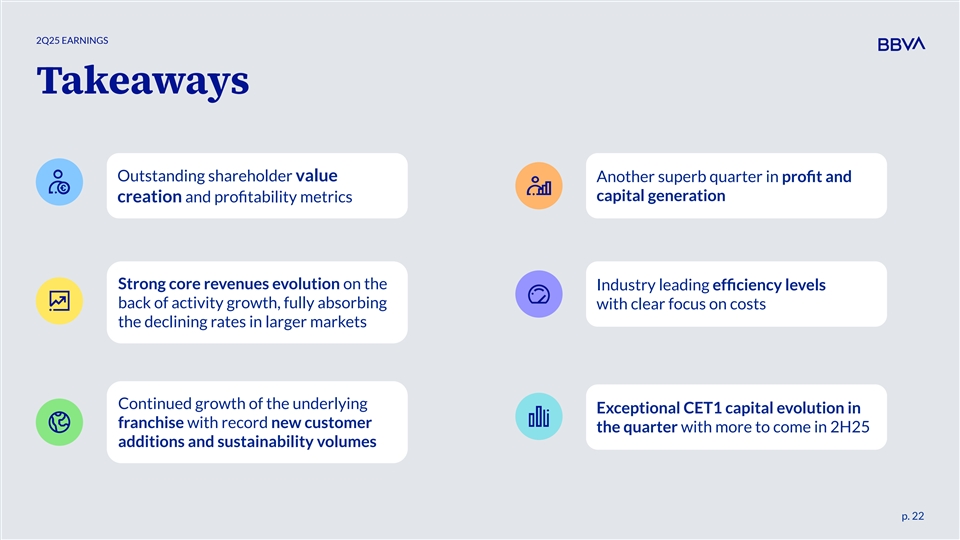 2Q25 EARNINGS

BBVA

Takeaways

Outstanding shareholder value creation and profitability metrics

Strong core revenues evolution on the back of activity growth, fully absorbing the declining rates in larger markets

Continued growth of the underlying franchise with record new customer additions and sustainability volumes

Another superb quarter in profit and capital generation

Industry leading efficiency levels with clear focus on costs

Exceptional CET1 capital evolution in the quarter with more to come in 2H25

p. 22